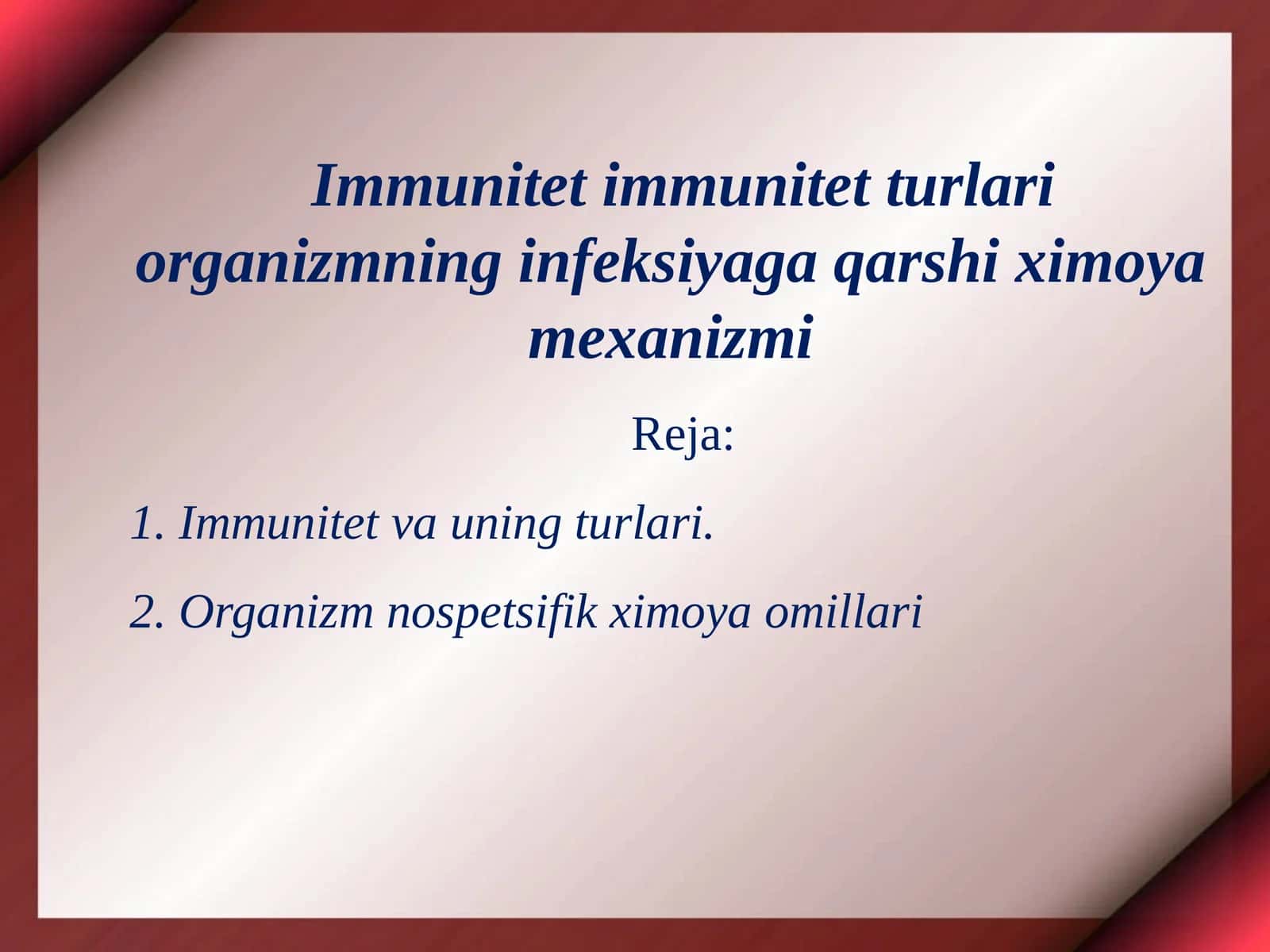 Immunitet immunitet turlari organizmning infeksiyaga qarshi ximoya mexanizmi

Reja:

1. Immunitet va uning turlari.

2. Organizm nospetsifik ximoya omillari